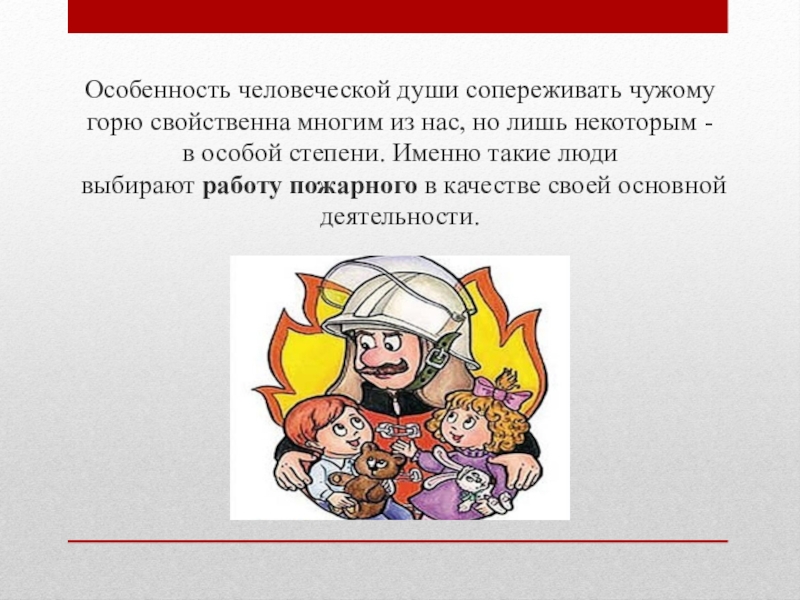 Особенность человеческой души сопереживать чужому горю свойственна многим из нас, но лишь некоторым - в особой степени. Именно такие люди выбирают работу пожарного в качестве своей основной деятельности.